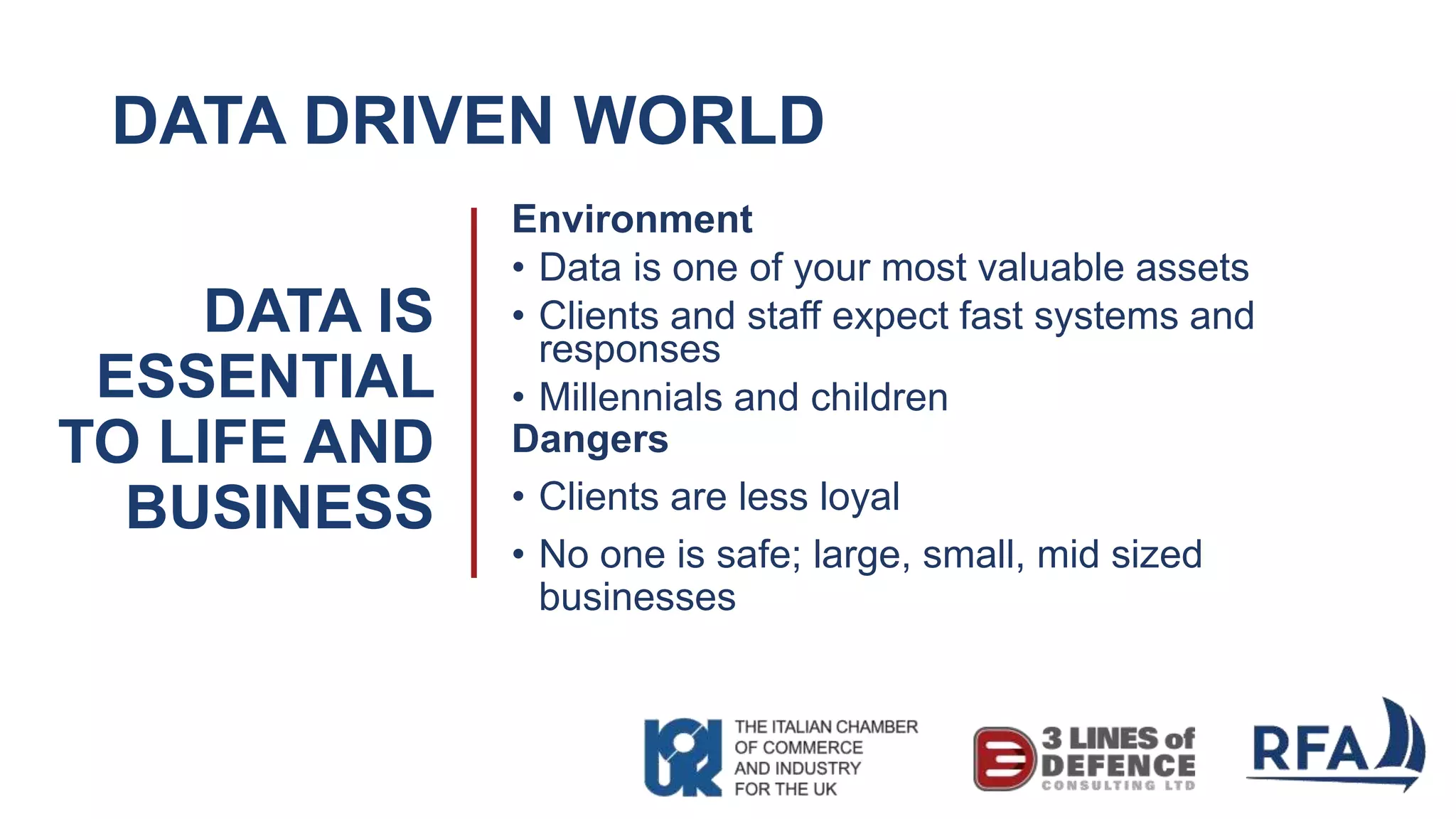 DATA DRIVEN WORLD

DATA IS ESSENTIAL TO LIFE AND BUSINESS

Environment
• Data is one of your most valuable assets
• Clients and staff expect fast systems and responses
• Millennials and children

Dangers
• Clients are less loyal
• No one is safe; large, small, mid sized businesses

THE ITALIAN CHAMBER OF COMMERCE AND INDUSTRY FOR THE UK

3 LINES of DEFENCE CONSULTING LTD

RFA